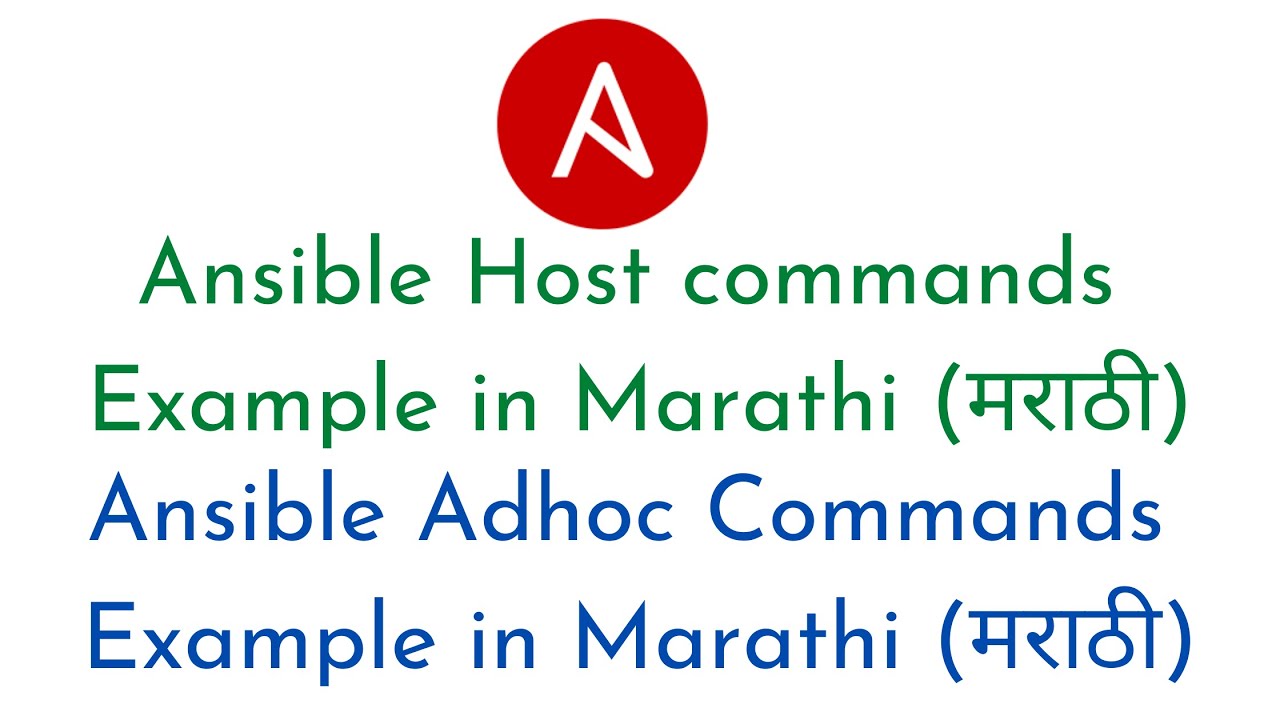 A

Ansible Host commands Example in Marathi (मराठी)

Ansible Adhoc Commands Example in Marathi (मराठी)